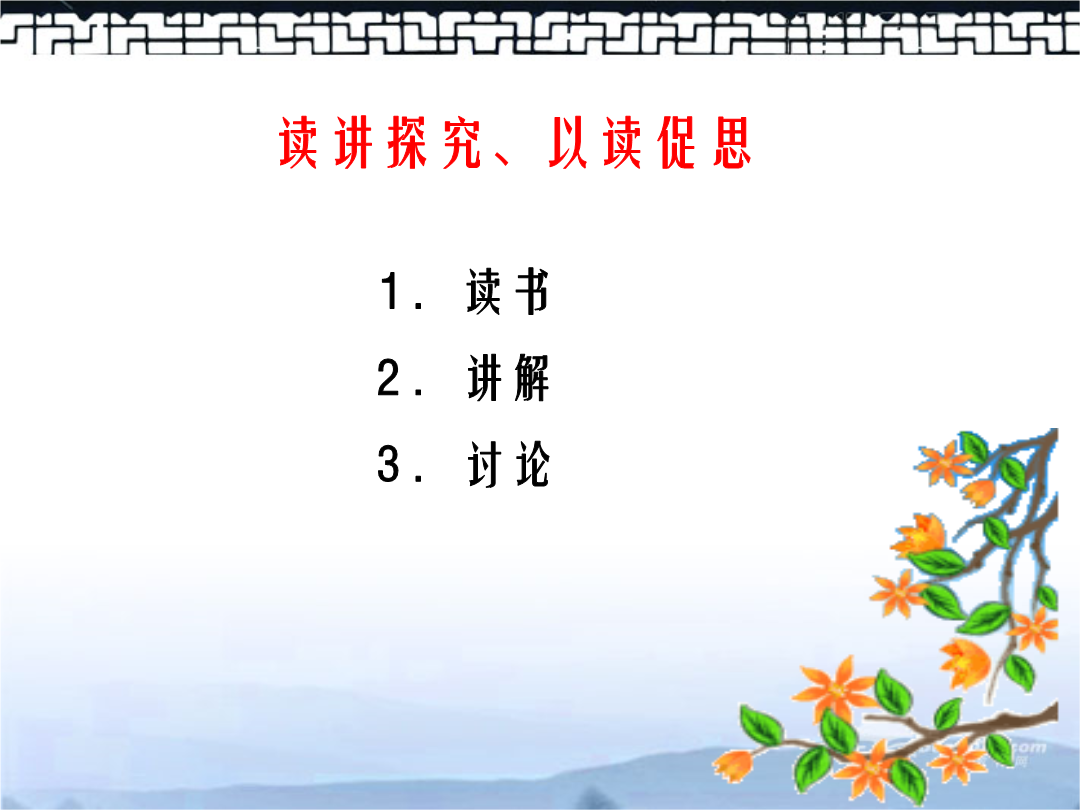 读讲探究、以读促思

1. 读书
2. 讲解
3. 讨论